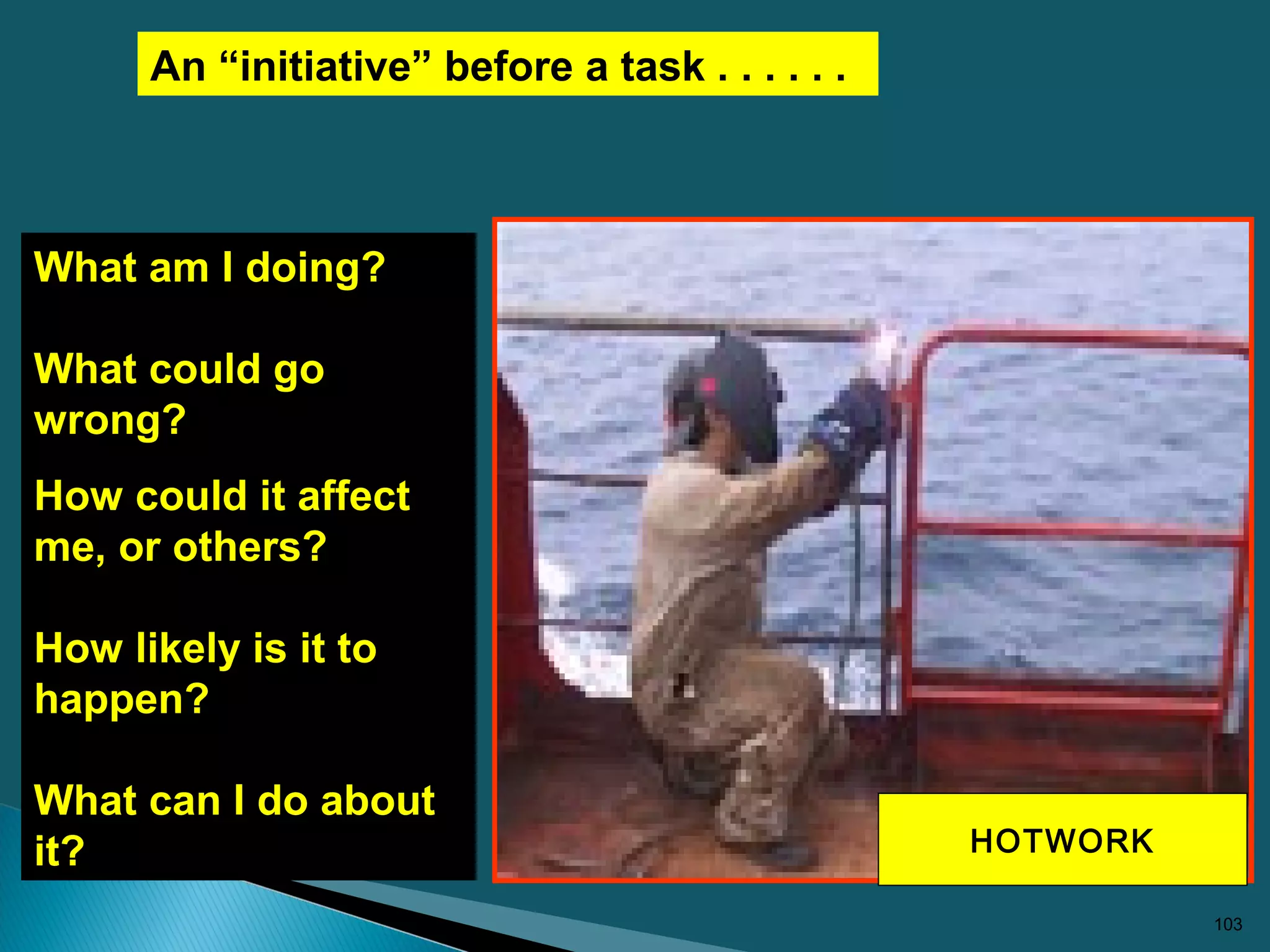 An “initiative” before a task . . . . . .

What am I doing?

What could go wrong?

How could it affect me, or others?

How likely is it to happen?

What can I do about it?

HOTWORK

103